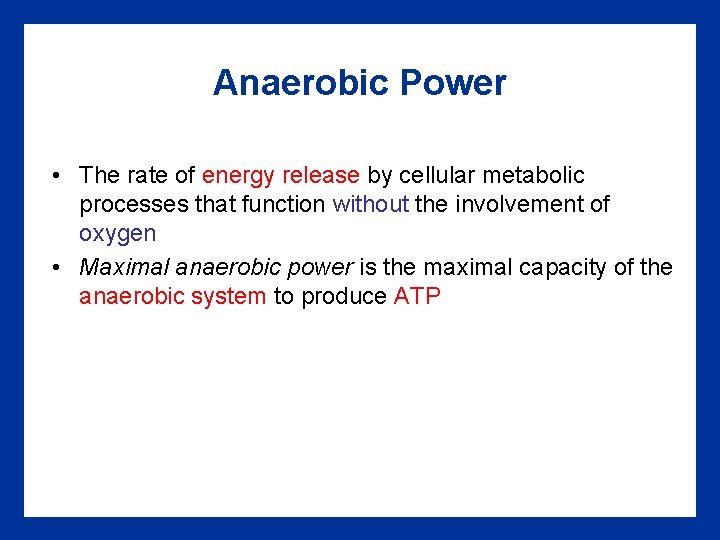 Anaerobic Power

• The rate of energy release by cellular metabolic processes that function without the involvement of oxygen

• Maximal anaerobic power is the maximal capacity of the anaerobic system to produce ATP